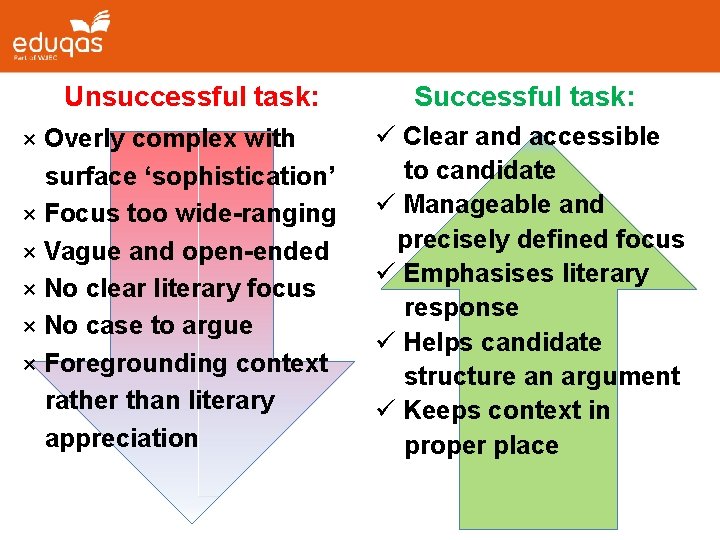 eduqas
Part of WJEC

Unsuccessful task:

× Overly complex with surface ‘sophistication’
× Focus too wide-ranging
× Vague and open-ended
× No clear literary focus
× No case to argue
× Foregrounding context rather than literary appreciation

Successful task:

✓ Clear and accessible to candidate
✓ Manageable and precisely defined focus
✓ Emphasises literary response
✓ Helps candidate structure an argument
✓ Keeps context in proper place